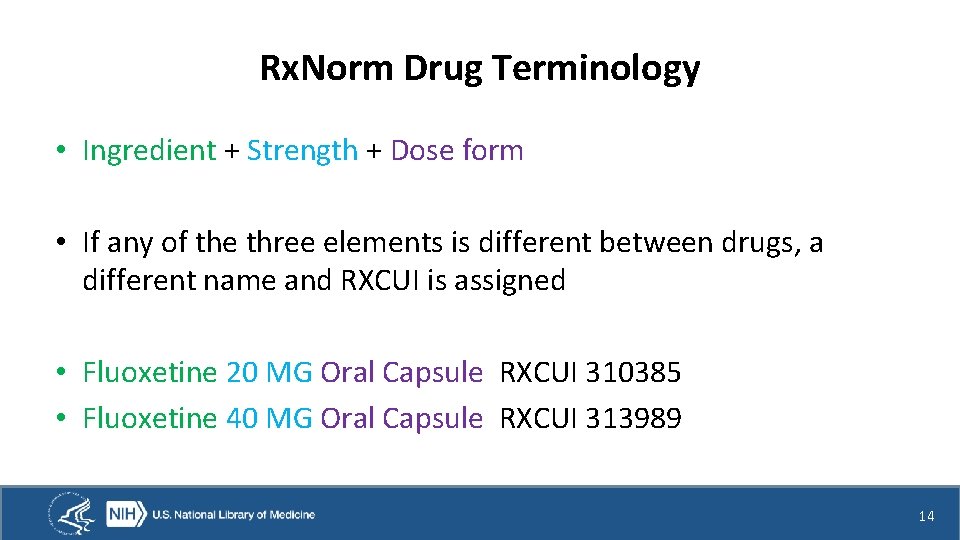 RxNorm Drug Terminology

• Ingredient + Strength + Dose form

• If any of the three elements is different between drugs, a different name and RXCUI is assigned

• Fluoxetine 20 MG Oral Capsule RXCUI 310385
• Fluoxetine 40 MG Oral Capsule RXCUI 313989

NIH U.S. National Library of Medicine

14